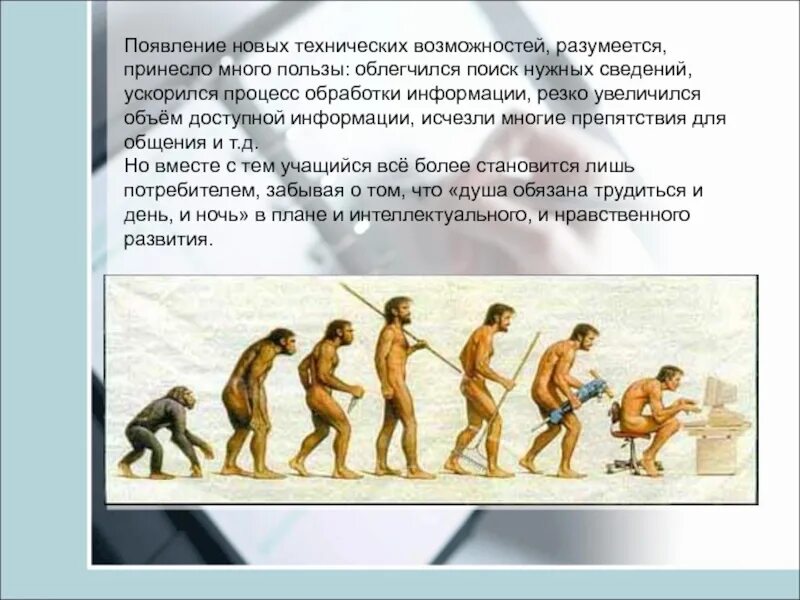 Появление новых технических возможностей, разумеется, принесло много пользы: облегчился поиск нужных сведений, ускорился процесс обработки информации, резко увеличился объём доступной информации, исчезли многие препятствия для общения и т.д.
Но вместе с тем учащийся всё более становится лишь потребителем, забывая о том, что «душа обязана трудиться и день, и ночь» в плане и интеллектуального, и нравственного развития.